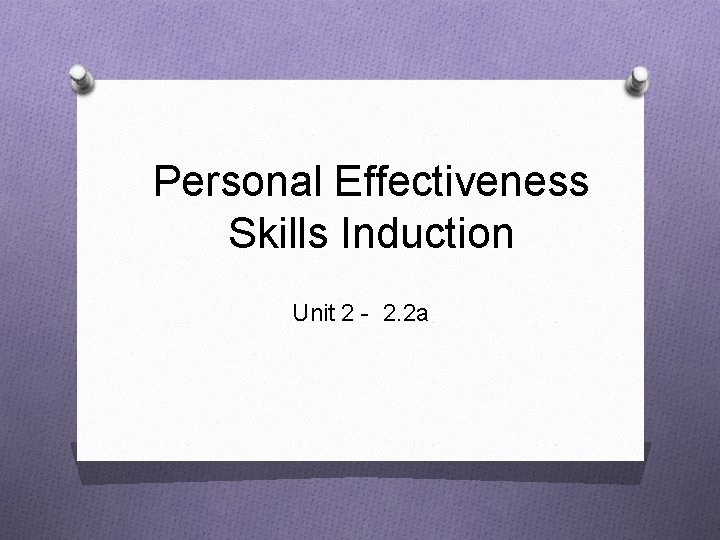 Personal Effectiveness Skills Induction

Unit 2 - 2.2a